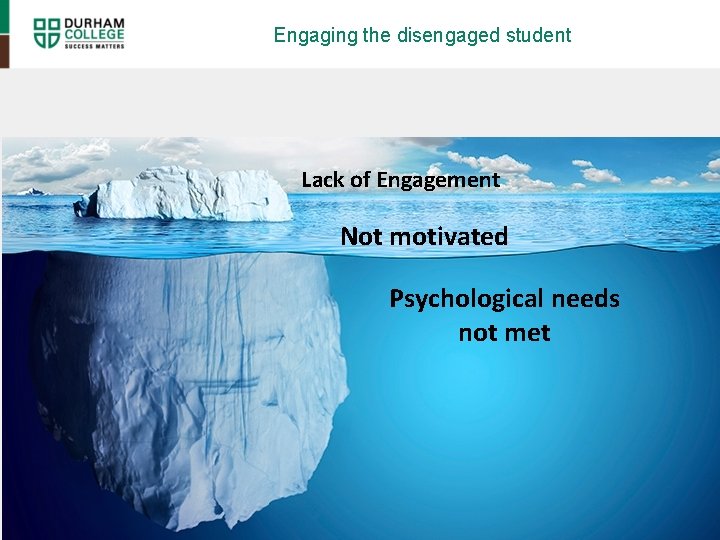 DURHAM COLLEGE
SUCCESS MATTERS

Engaging the disengaged student

Lack of Engagement

Not motivated

Psychological needs not met